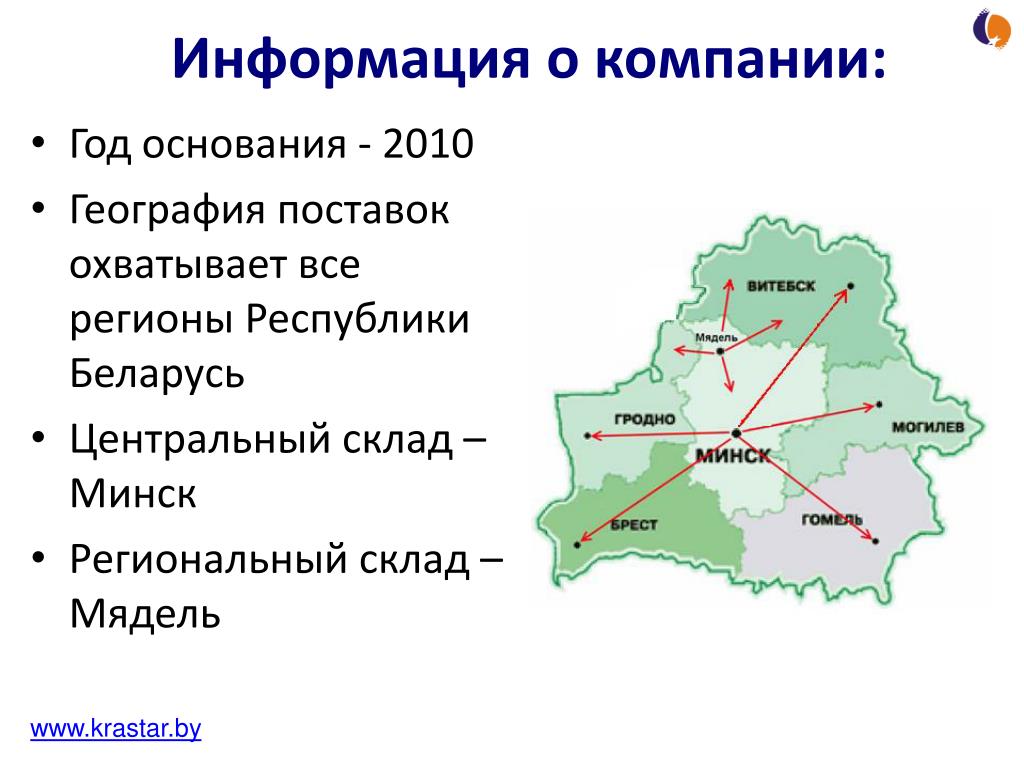 Информация о компании:

• Год основания - 2010
• География поставок охватывает все регионы Республики Беларусь
• Центральный склад – Минск
• Региональный склад – Мядель

ВИТЕБСК
Мядель
ГРОДНО
МИНСК
МОГИЛЕВ
БРЕСТ
ГОМЕЛЬ

www.krastar.by